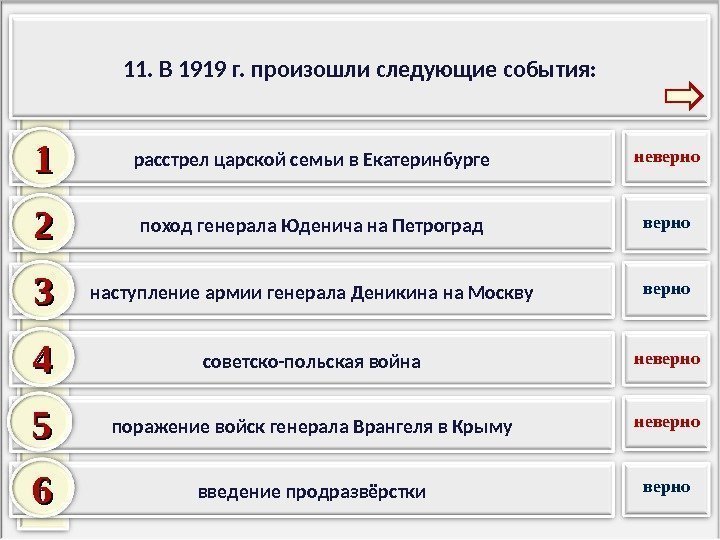 11. В 1919 г. произошли следующие события:

1 расстрел царской семьи в Екатеринбурге
неверно

2 поход генерала Юденича на Петроград
верно

3 наступление армии генерала Деникина на Москву
верно

4 советско-польская война
неверно

5 поражение войск генерала Врангеля в Крыму
неверно

6 введение продразвёрстки
верно